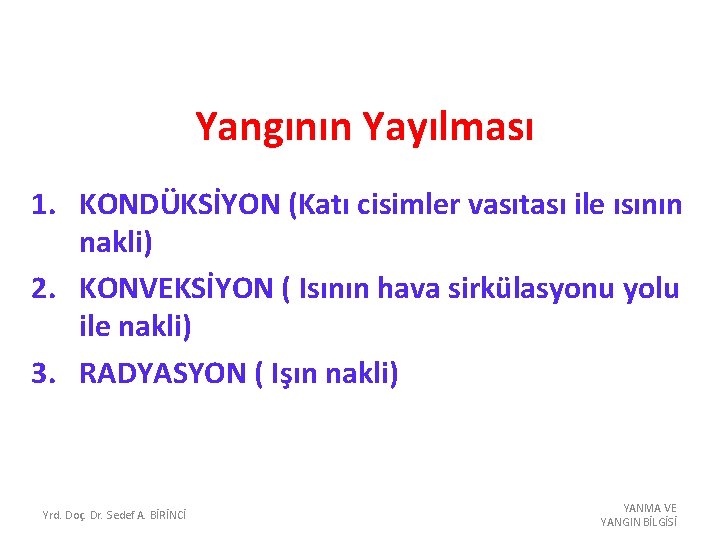 Yangının Yayılması

1. KONDÜKSİYON (Katı cisimler vasıtası ile ısının nakli)
2. KONVEKSİYON ( Isının hava sirkülasyonu yolu ile nakli)
3. RADYASYON ( Işın nakli)

Yrd. Doç. Dr. Sedef A. BİRİNCİ

YANMA VE YANGIN BİLGİSİ